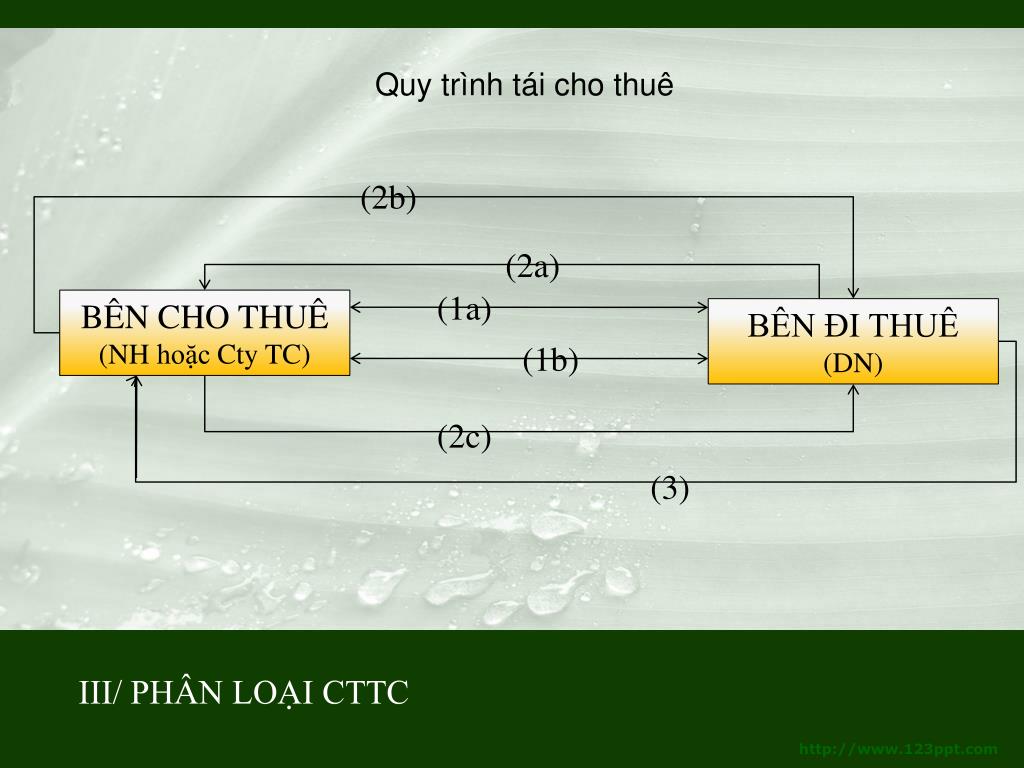 Quy trình tái cho thuê

(2b)

(2a)

BÊN CHO THUÊ
(NH hoặc Cty TC)

(1a)

(1b)

BÊN ĐI THUÊ
(DN)

(2c)

(3)

III/ PHÂN LOẠI CTTC

http://www.123ppt.com